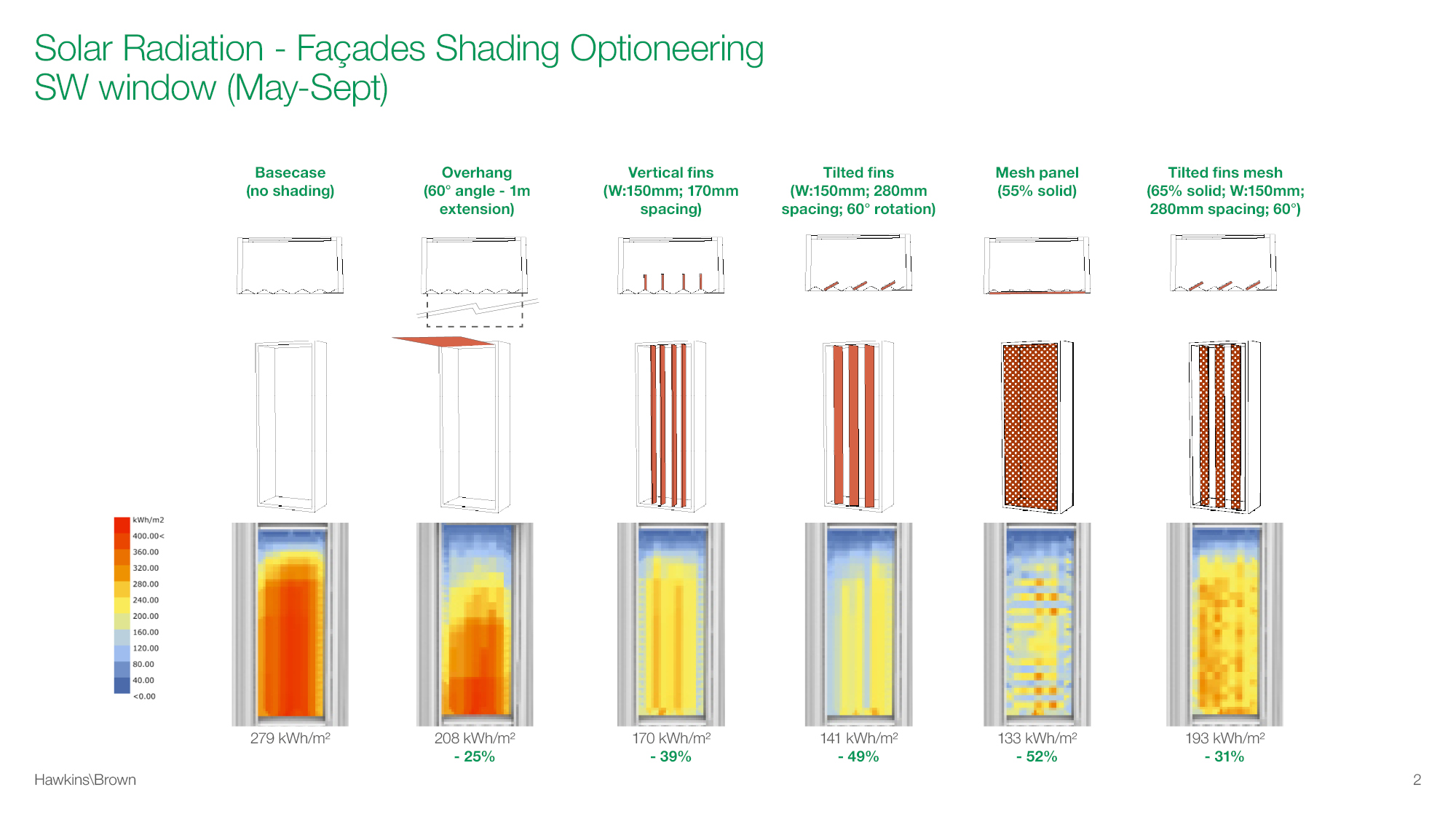 Solar Radiation - Façades Shading Optioneering
SW window (May-Sept)

Basecase
(no shading)

Overhang
(60° angle - 1m extension)

Vertical fins
(W:150mm; 170mm spacing)

Tilted fins
(W:150mm; 280mm spacing; 60° rotation)

Mesh panel
(55% solid)

Tilted fins mesh
(65% solid; W:150mm; 280mm spacing; 60°)

kWh/m2
400.00<
360.00
320.00
280.00
240.00
200.00
160.00
120.00
80.00
40.00
<0.00

279 kWh/m²

208 kWh/m²
- 25%

170 kWh/m²
- 39%

141 kWh/m²
- 49%

133 kWh/m²
- 52%

193 kWh/m²
- 31%

Hawkins\Brown

2